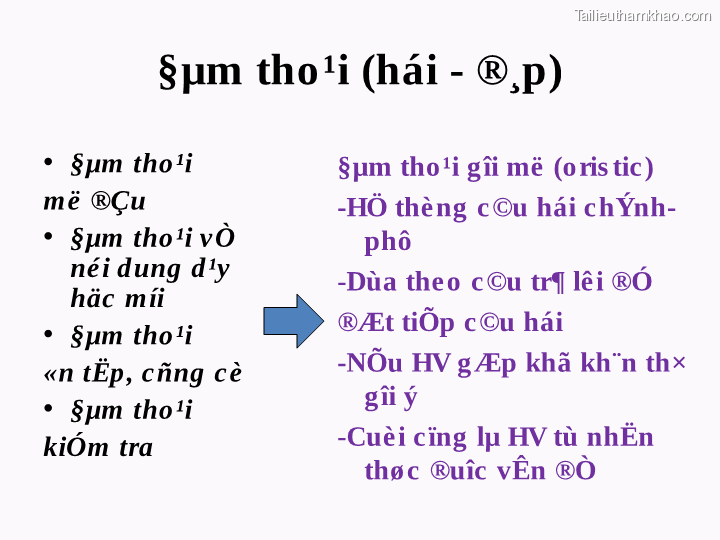 Tailieuthamkhao.com

§µm tho¹i (hái - ®¸p)

• §µm tho¹i
më ®Çu
• §µm tho¹i vÒ néi dung d¹y häc míi
• §µm tho¹i
«n tËp, cñng cè
• §µm tho¹i
kiÓm tra

§µm tho¹i gîi më (oristic)
-HÖ thèng c©u hái chÝnh-phô
-Dùa theo c©u tr¶ lêi ®Ó
®Æt tiÕp c©u hái
-NÕu HV gÆp khã kh¨n th× gîi ý
-Cuèi cïng lµ HV tù nhËn thøc ®uîc vÊn ®Ò